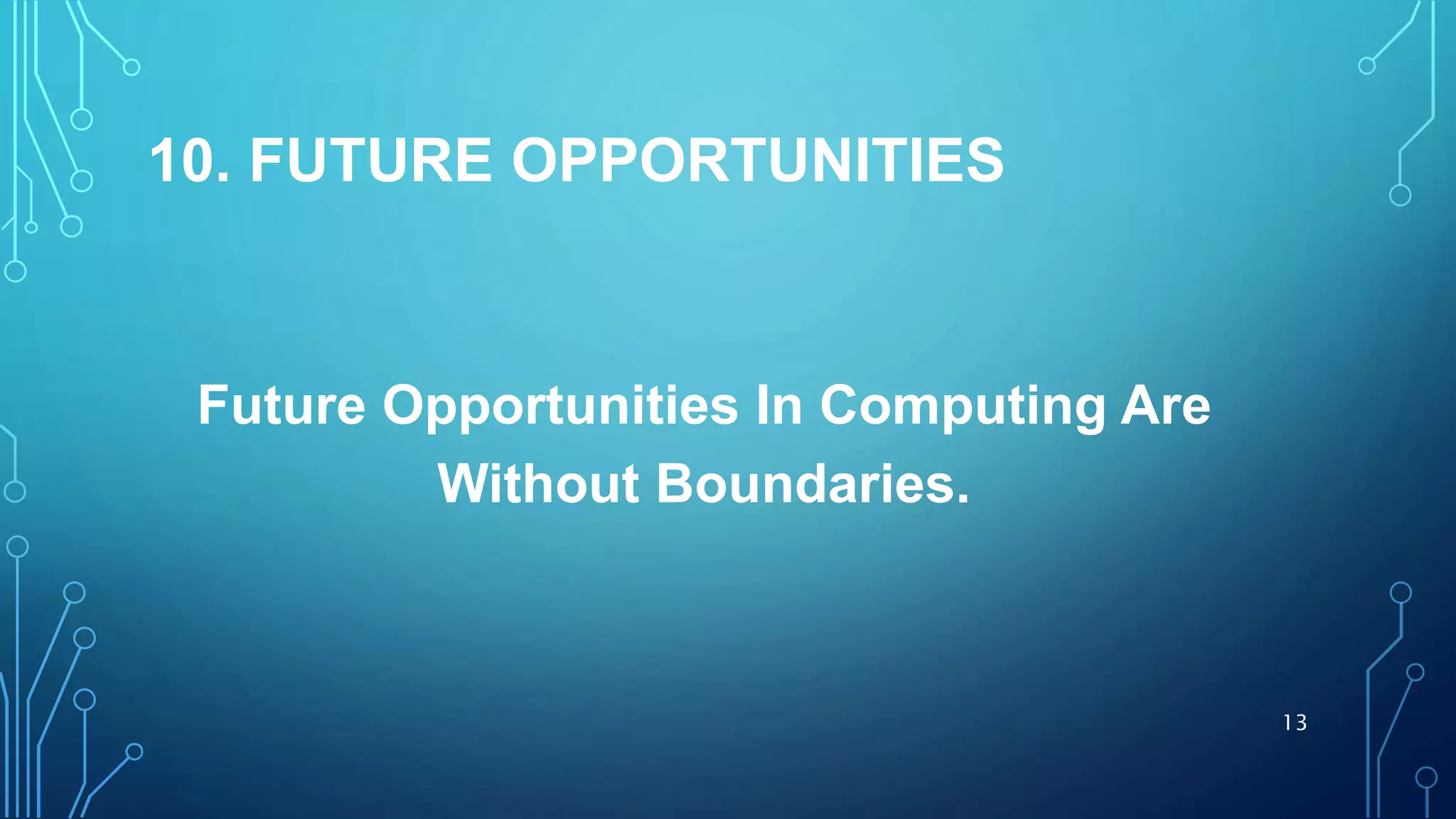 10. FUTURE OPPORTUNITIES

Future Opportunities In Computing Are Without Boundaries.

13